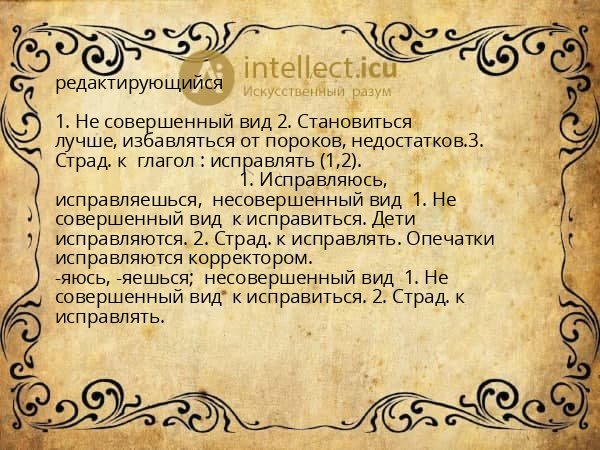 intellect.icu
Искусственный разум

редактирующийся

1. Не совершенный вид 2. Становиться лучше, избавляться от пороков, недостатков.3. Страд. к глагол : исправлять (1,2).
1. Исправляюсь, исправляешься, несовершенный вид 1. Не совершенный вид к исправиться. Дети исправляются. 2. Страд. к исправлять. Опечатки исправляются корректором.
-яюсь, -яешься; несовершенный вид 1. Не совершенный вид к исправиться. 2. Страд. к исправлять.